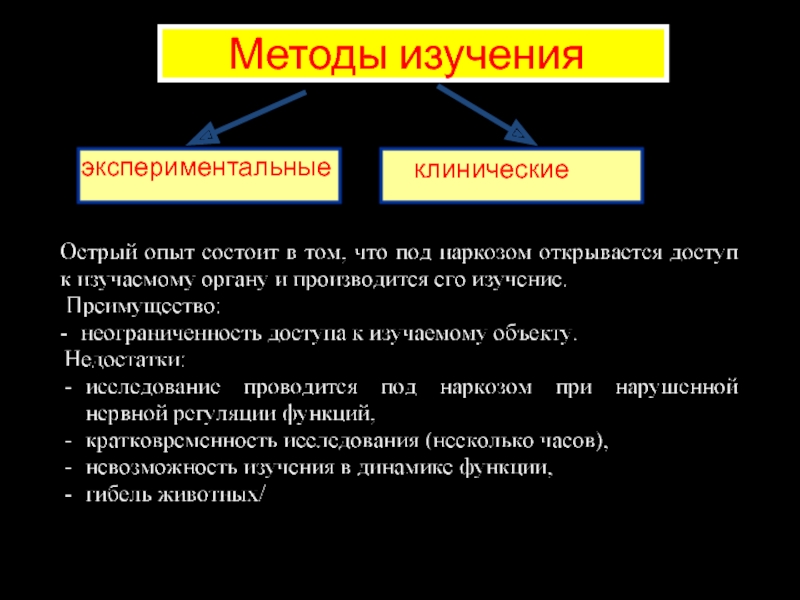 Методы изучения

экспериментальные

клинические

Острый опыт состоит в том, что под наркозом открывается доступ к изучаемому органу и производится его изучение.
Преимущество:
- неограниченность доступа к изучаемому объекту.
Недостатки:
- исследование проводится под наркозом при нарушенной нервной регуляции функций,
- кратковременность исследования (несколько часов),
- невозможность изучения в динамике функции,
- гибель животных/